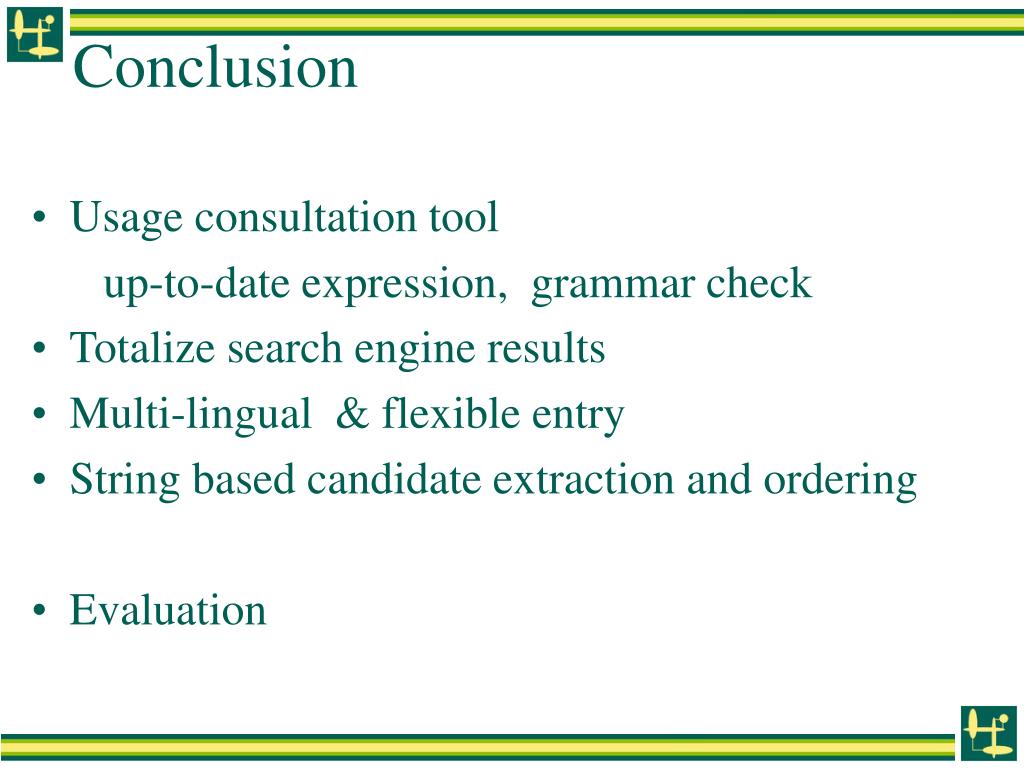 Conclusion

• Usage consultation tool
up-to-date expression, grammar check
• Totalize search engine results
• Multi-lingual & flexible entry
• String based candidate extraction and ordering

• Evaluation